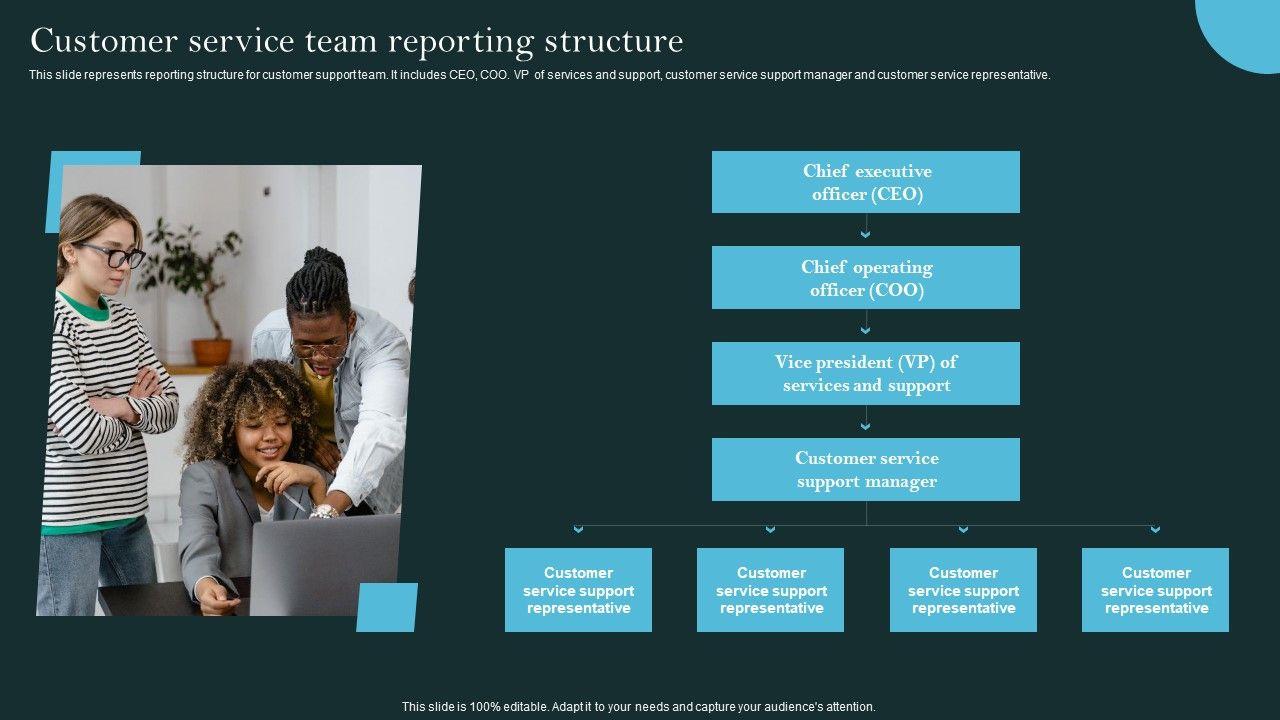 Customer service team reporting structure

This slide represents reporting structure for customer support team. It includes CEO, COO. VP of services and support, customer service support manager and customer service representative.

Chief executive officer (CEO)

Chief operating officer (COO)

Vice president (VP) of services and support

Customer service support manager

Customer service support representative

Customer service support representative

Customer service support representative

Customer service support representative

This slide is 100% editable. Adapt it to your needs and capture your audience's attention.